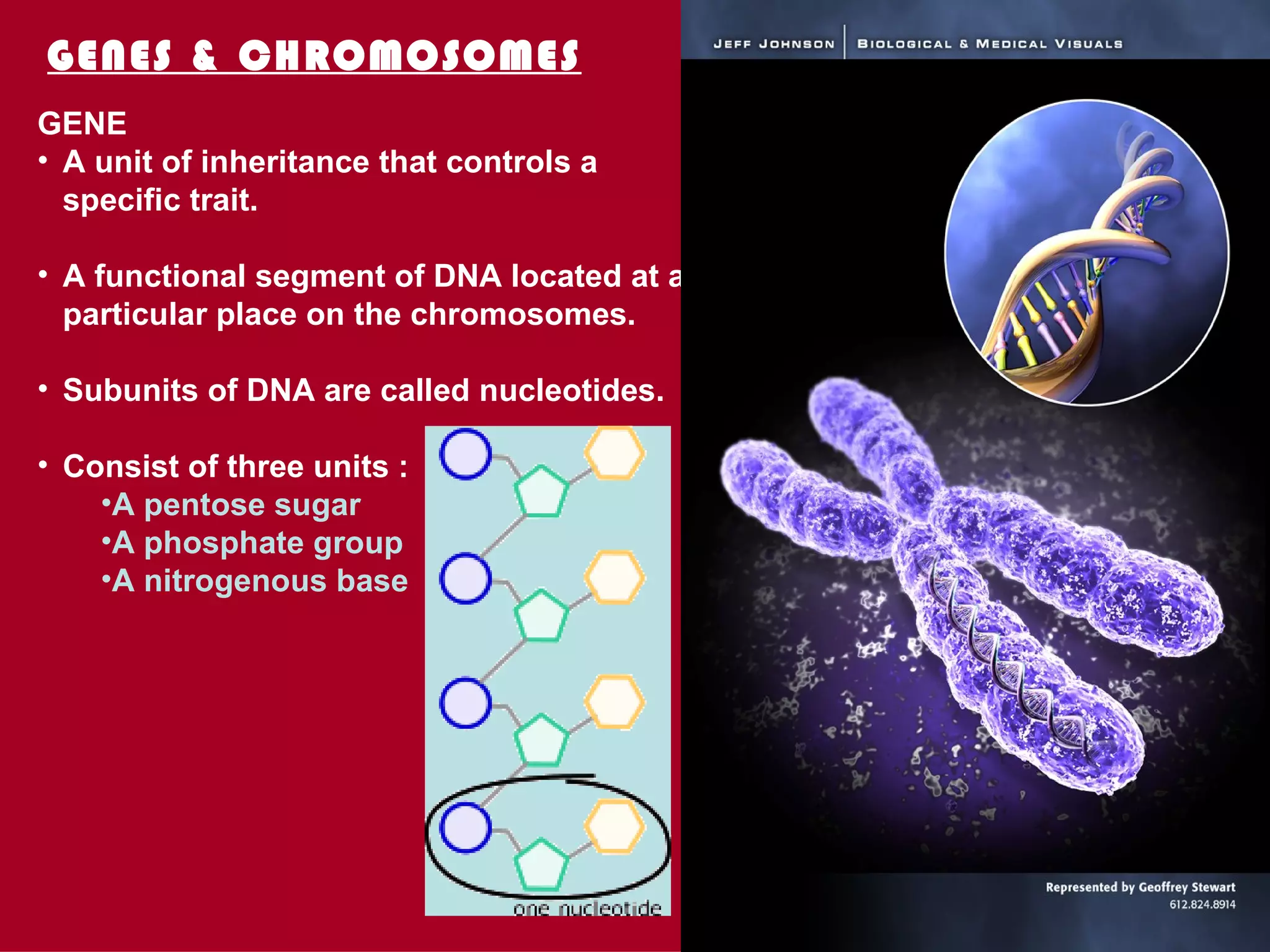 GENES & CHROMOSOMES

GENE

• A unit of inheritance that controls a specific trait.

• A functional segment of DNA located at a particular place on the chromosomes.

• Subunits of DNA are called nucleotides.

• Consist of three units :

•A pentose sugar
•A phosphate group
•A nitrogenous base

one nucleotide

JEFF JOHNSON | BIOLOGICAL & MEDICAL VISUALS

Represented by Geoffrey Stewart
612.824.8914